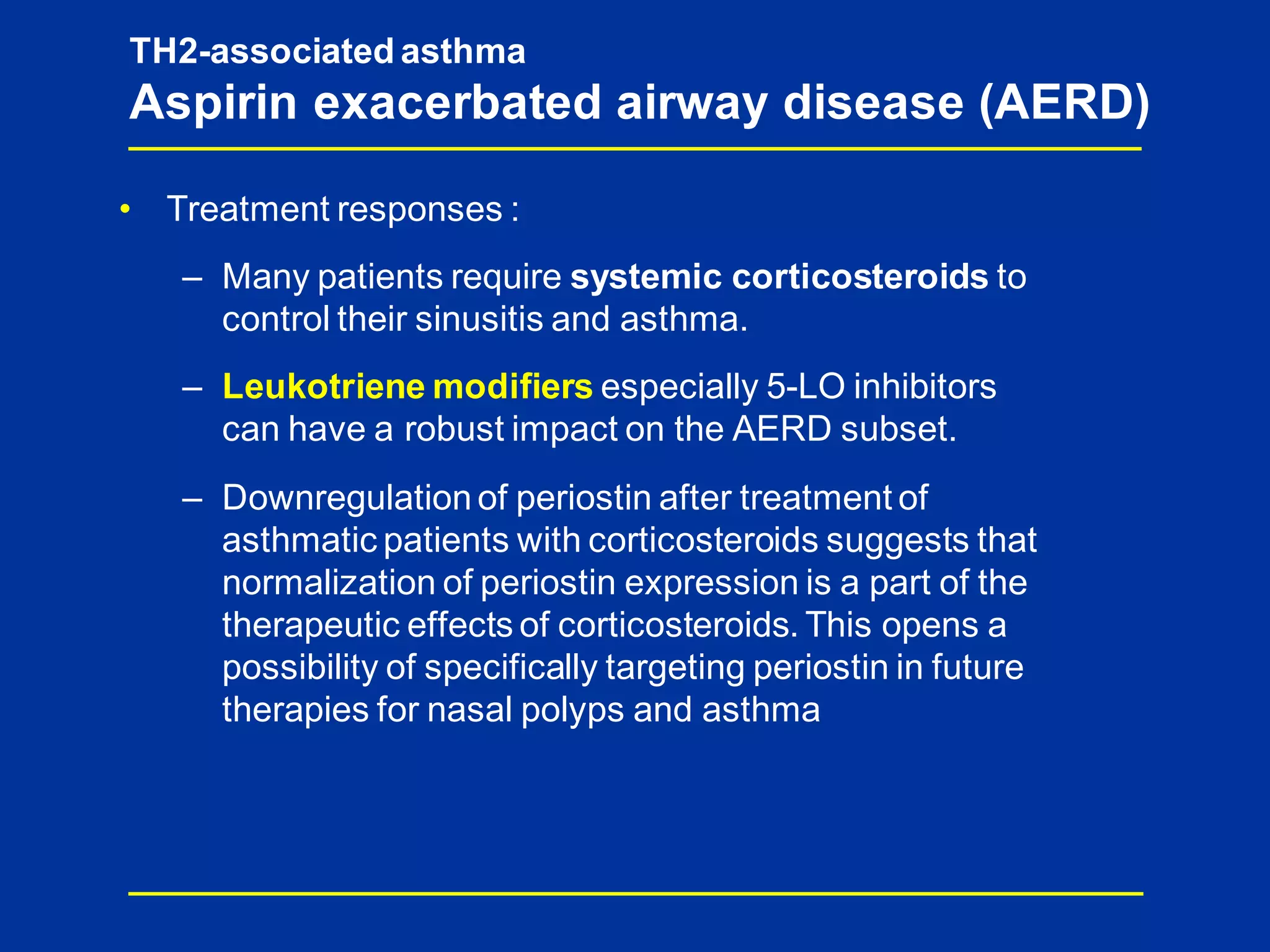 TH2-associated asthma
Aspirin exacerbated airway disease (AERD)

• Treatment responses :

– Many patients require systemic corticosteroids to control their sinusitis and asthma.

– Leukotriene modifiers especially 5-LO inhibitors can have a robust impact on the AERD subset.

– Downregulation of periostin after treatment of asthmatic patients with corticosteroids suggests that normalization of periostin expression is a part of the therapeutic effects of corticosteroids. This opens a possibility of specifically targeting periostin in future therapies for nasal polyps and asthma